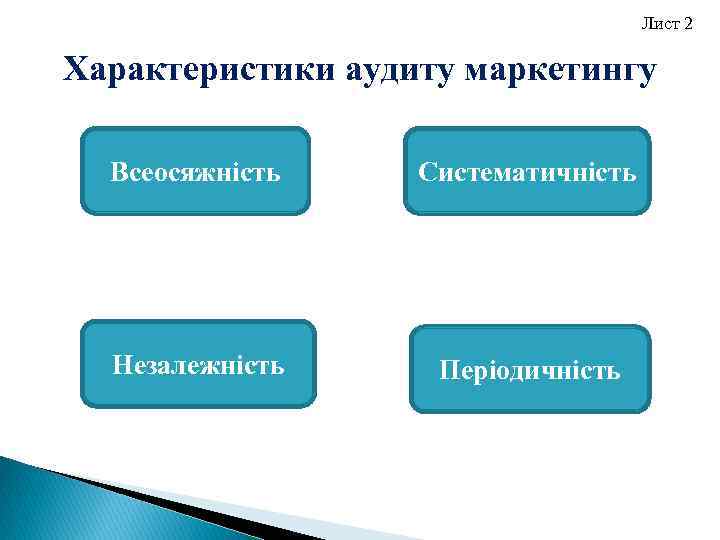 Лист 2

Характеристики аудиту маркетингу

Всеосяжність

Систематичність

Незалежність

Періодичність